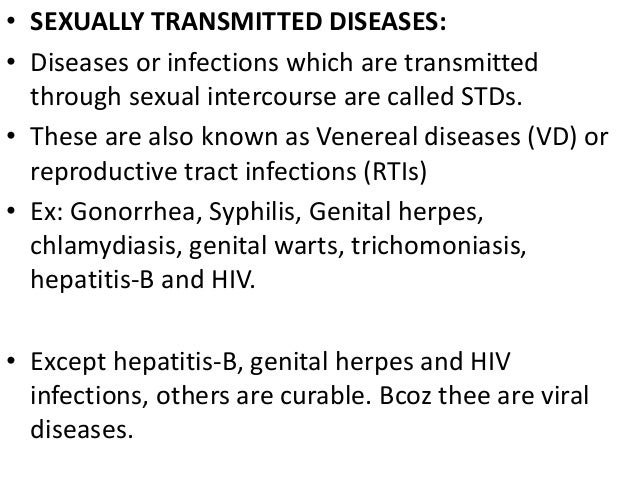 • SEXUALLY TRANSMITTED DISEASES:
• Diseases or infections which are transmitted through sexual intercourse are called STDs.
• These are also known as Venereal diseases (VD) or reproductive tract infections (RTIs)
• Ex: Gonorrhea, Syphilis, Genital herpes, chlamydiasis, genital warts, trichomoniasis, hepatitis-B and HIV.

• Except hepatitis-B, genital herpes and HIV infections, others are curable. Bcoz thee are viral diseases.